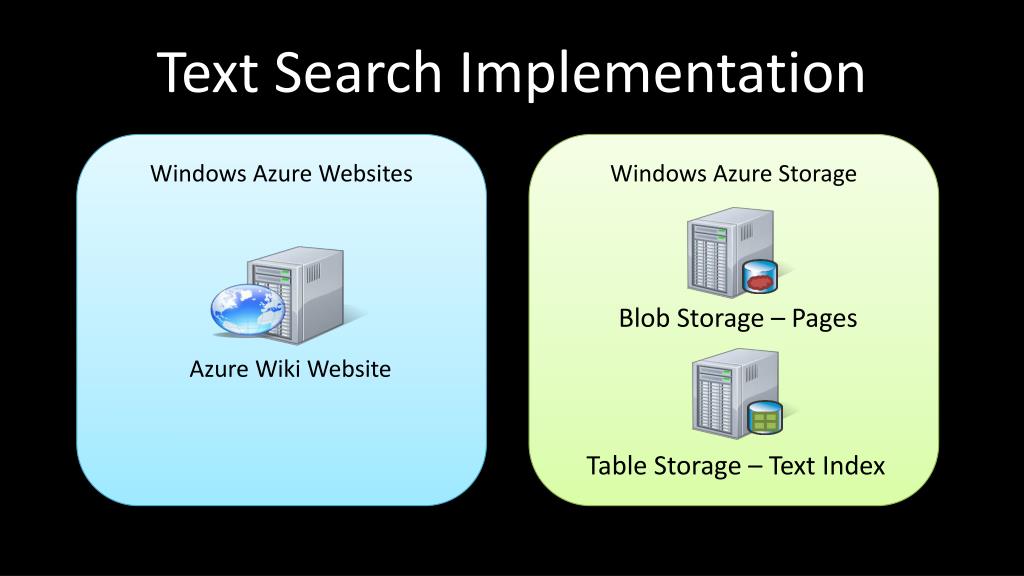 Text Search Implementation

Windows Azure Websites

Azure Wiki Website

Windows Azure Storage

Blob Storage – Pages

Table Storage – Text Index